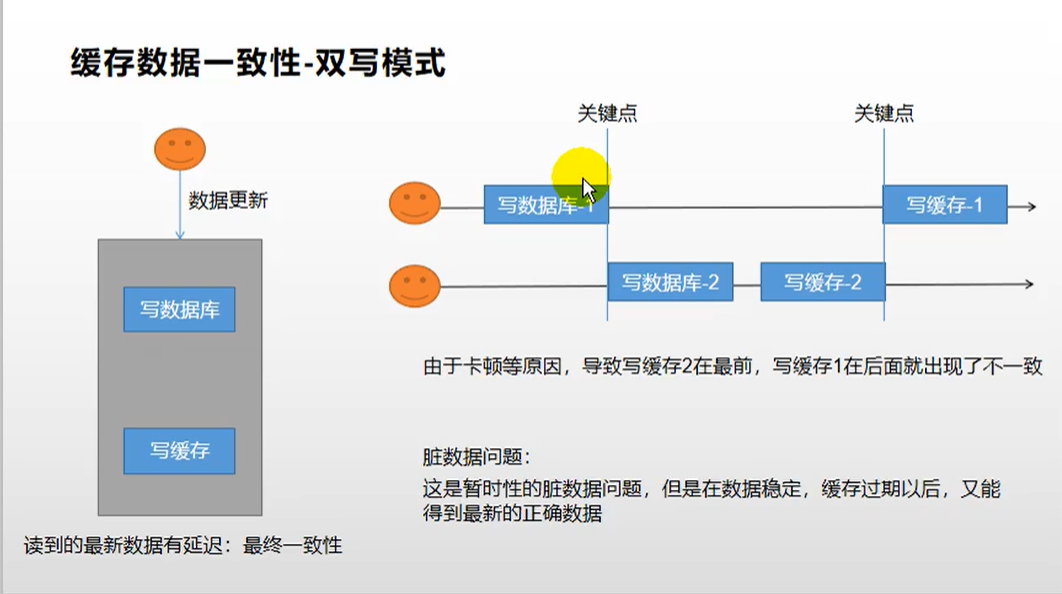 缓存数据一致性-双写模式

数据更新

写数据库

写缓存

读到的最新数据有延迟：最终一致性

关键点

关键点

写数据库-1

写缓存-1

写数据库-2

写缓存-2

由于卡顿等原因，导致写缓存2在最前，写缓存1在后面就出现了不一致

脏数据问题：
这是暂时性的脏数据问题，但是在数据稳定，缓存过期以后，又能得到最新的正确数据